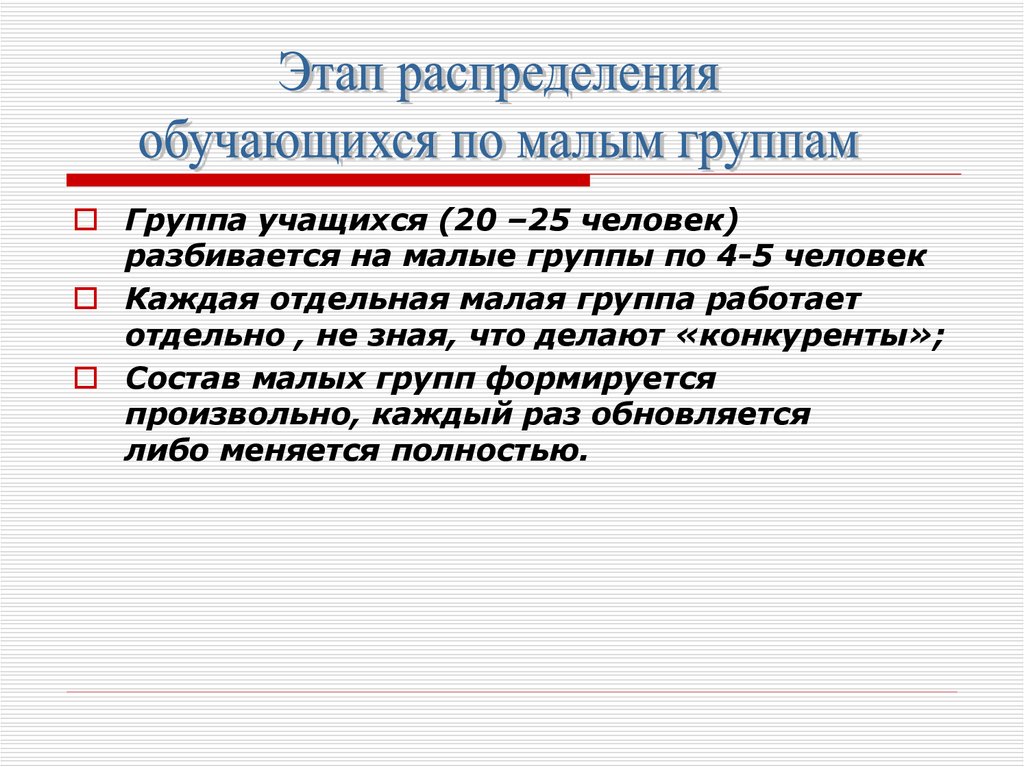 Этап распределения обучающихся по малым группам

Группа учащихся (20 –25 человек) разбивается на малые группы по 4-5 человек

Каждая отдельная малая группа работает отдельно , не зная, что делают «конкуренты»;

Состав малых групп формируется произвольно, каждый раз обновляется либо меняется полностью.